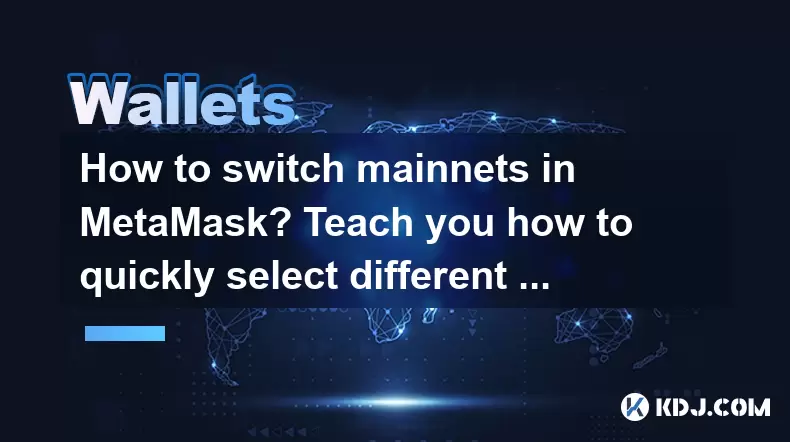 Wallets

How to switch mainnets in MetaMask? Teach you how to quickly select different ...

KDJ.COM